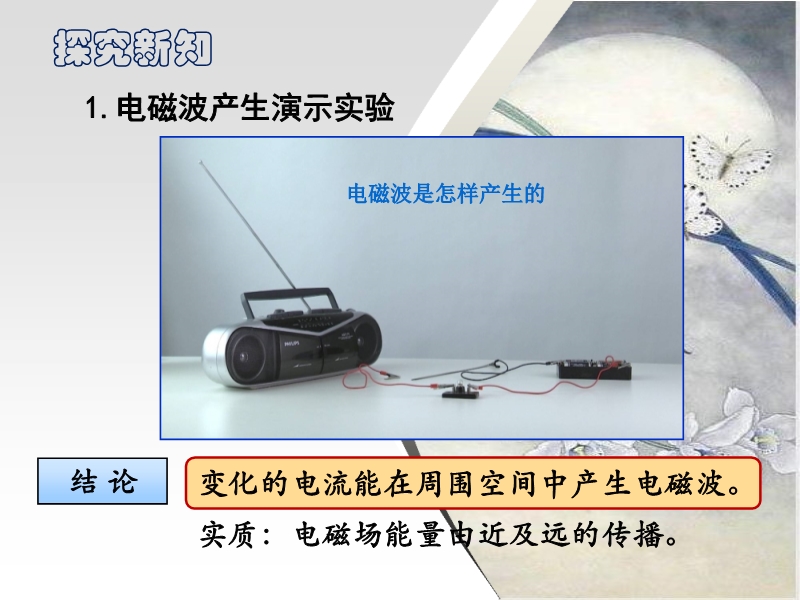 探究新知

1. 电磁波产生演示实验

电磁波是怎样产生的

PHILIPS

结 论

变化的电流能在周围空间中产生电磁波。

实质： 电磁场能量由近及远的传播。